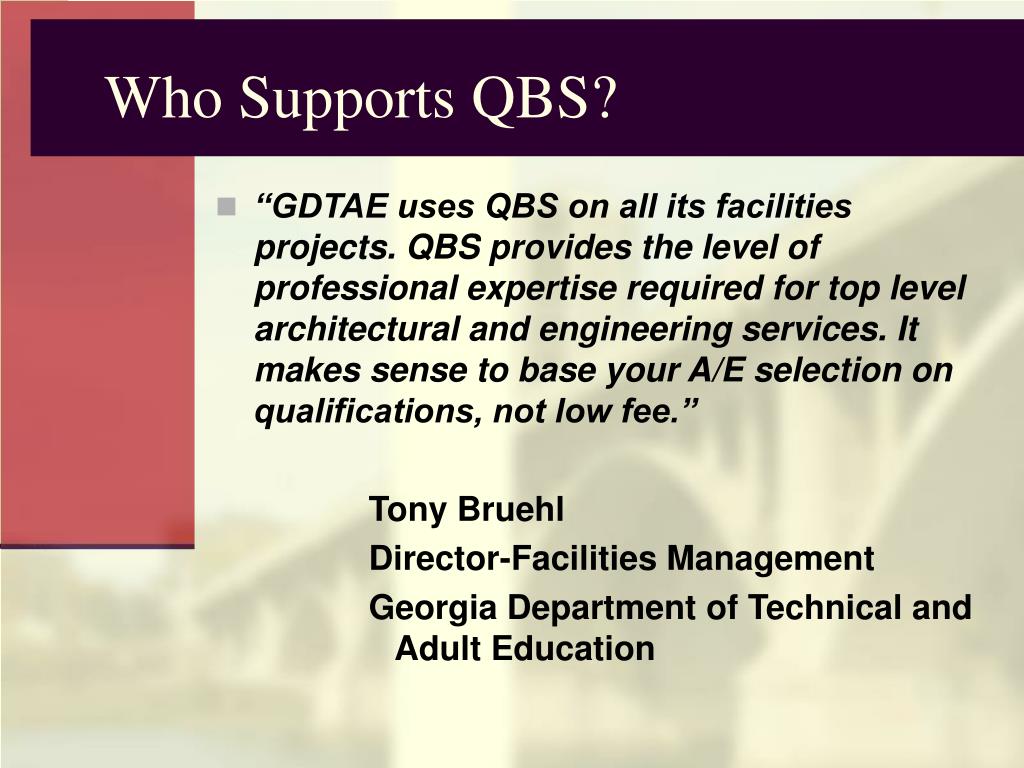 Who Supports QBS?

“GDTAE uses QBS on all its facilities projects. QBS provides the level of professional expertise required for top level architectural and engineering services. It makes sense to base your A/E selection on qualifications, not low fee.”

Tony Bruehl

Director-Facilities Management

Georgia Department of Technical and Adult Education